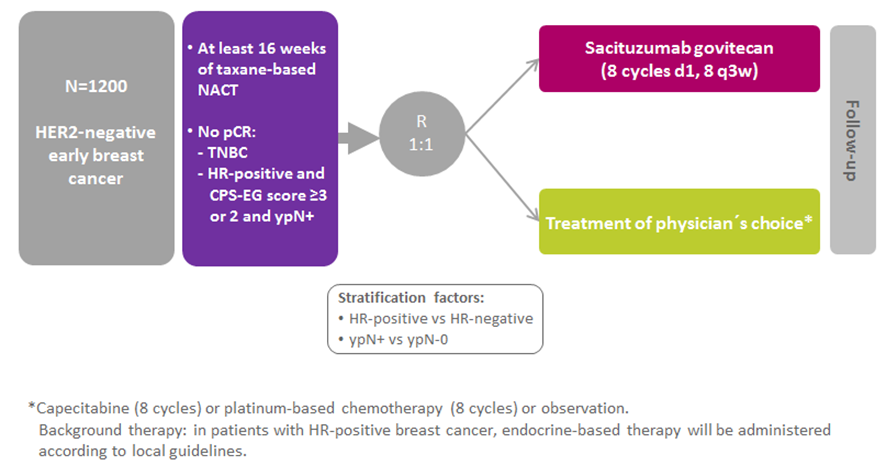 N=1200

HER2-negative early breast cancer

• At least 16 weeks of taxane-based NACT

• No pCR:
- TNBC
- HR-positive and CPS-EG score ≥3 or 2 and ypN+

R
1:1

Sacituzumab govitecan
(8 cycles d1, 8 q3w)

Treatment of physician´s choice*

Follow-up

Stratification factors:
• HR-positive vs HR-negative
• ypN+ vs ypN-0

*Capecitabine (8 cycles) or platinum-based chemotherapy (8 cycles) or observation.
Background therapy: in patients with HR-positive breast cancer, endocrine-based therapy will be administered according to local guidelines.